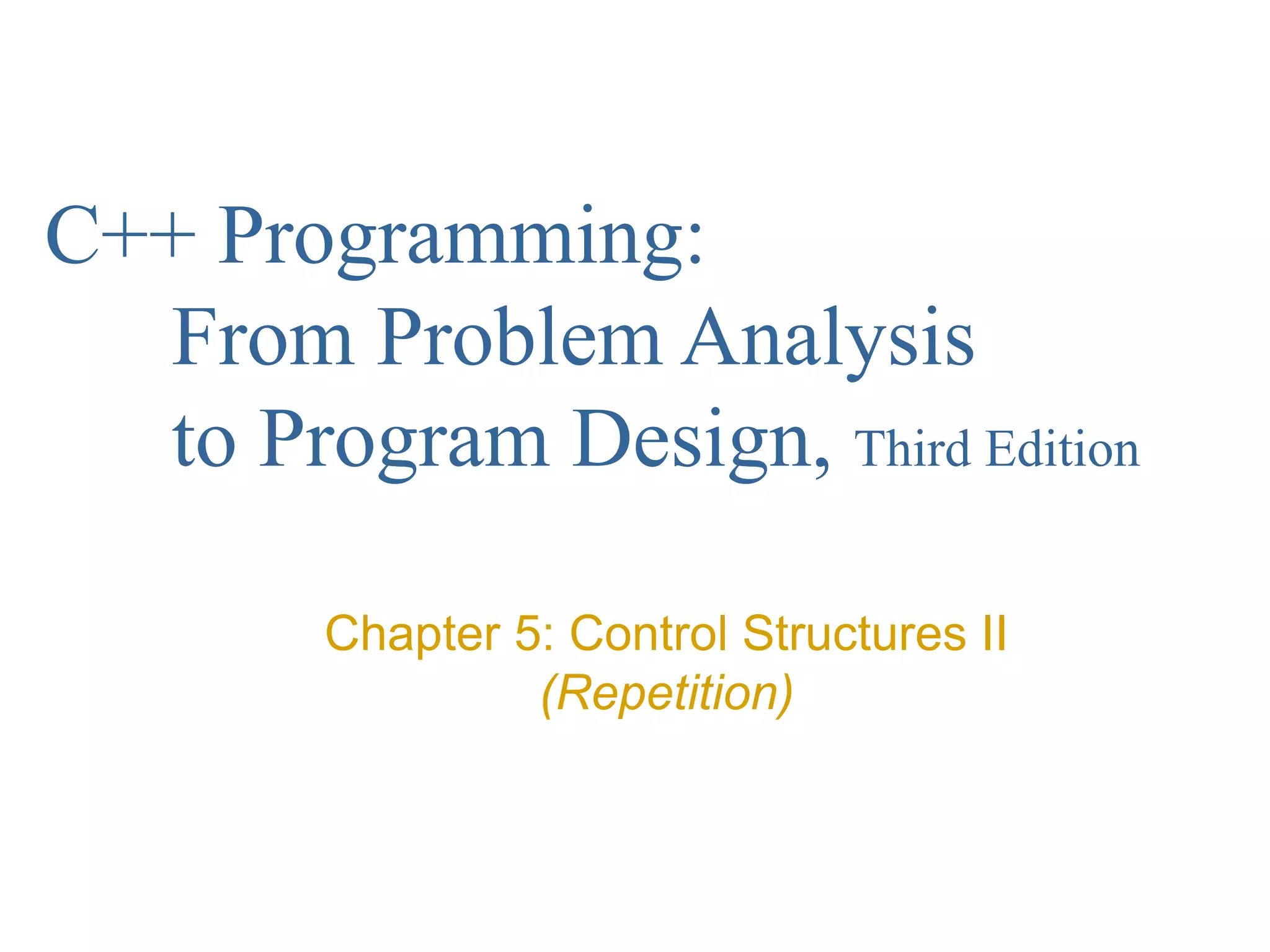 C++ Programming:
From Problem Analysis to Program Design, Third Edition

Chapter 5: Control Structures II
(Repetition)